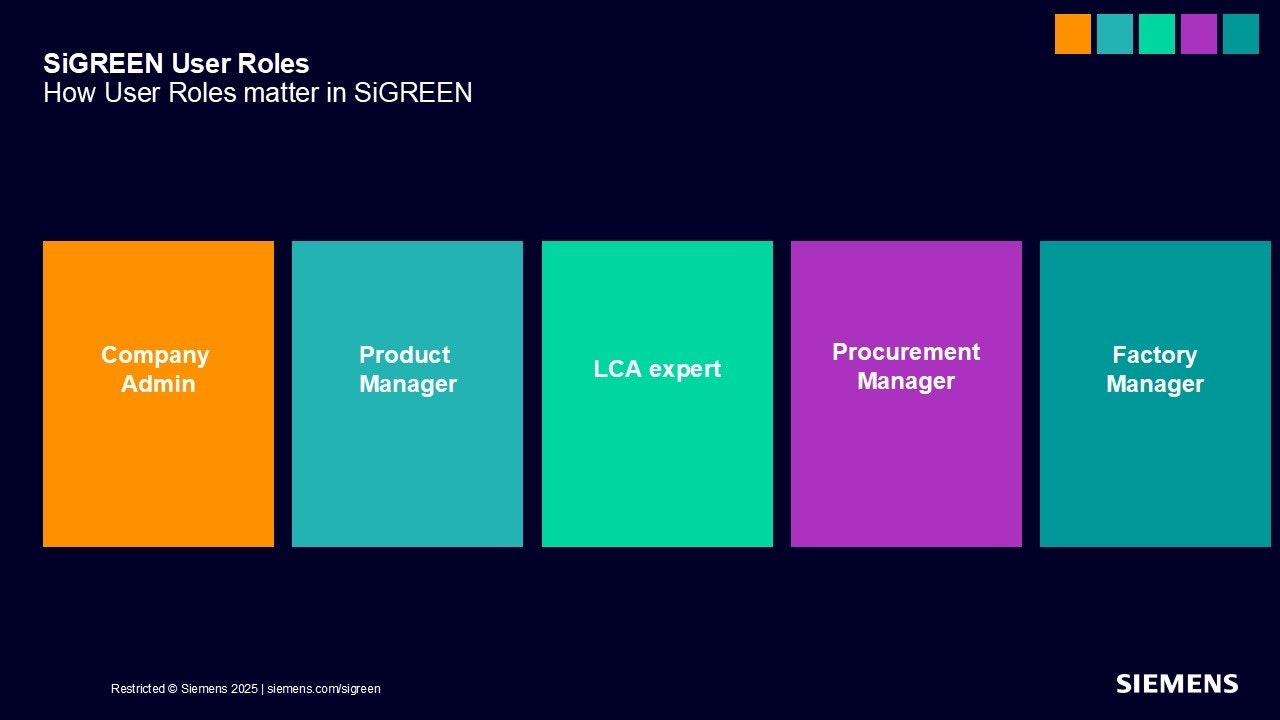 SiGREEN User Roles
How User Roles matter in SiGREEN

Company Admin

Product Manager

LCA expert

Procurement Manager

Factory Manager

Restricted © Siemens 2025 | siemens.com/sigreen

SIEMENS